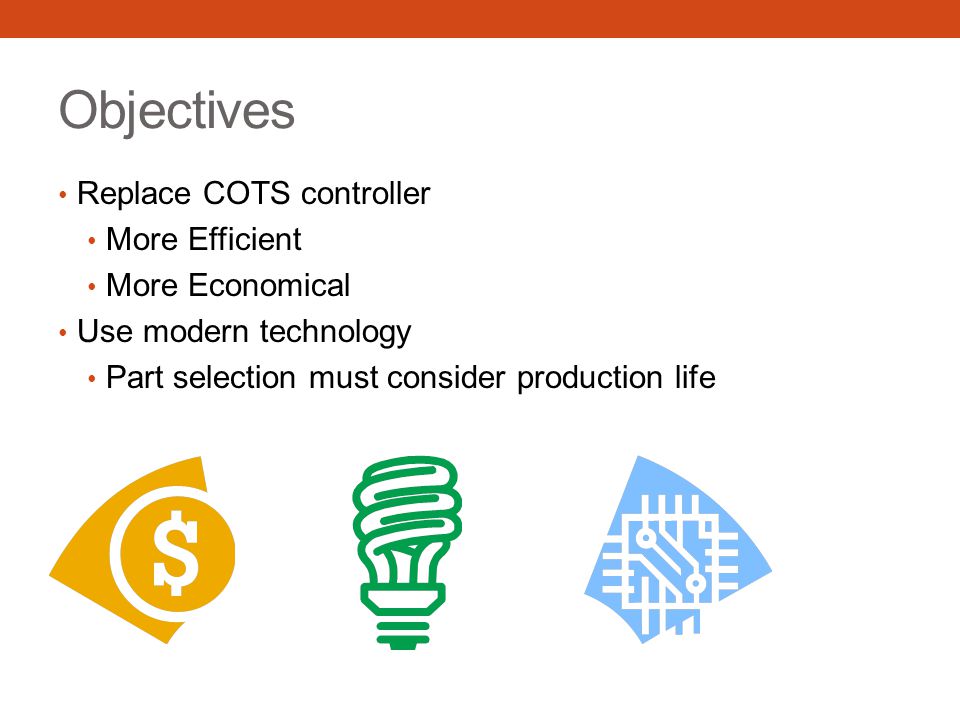 Objectives

• Replace COTS controller
  • More Efficient
  • More Economical
• Use modern technology
  • Part selection must consider production life

$